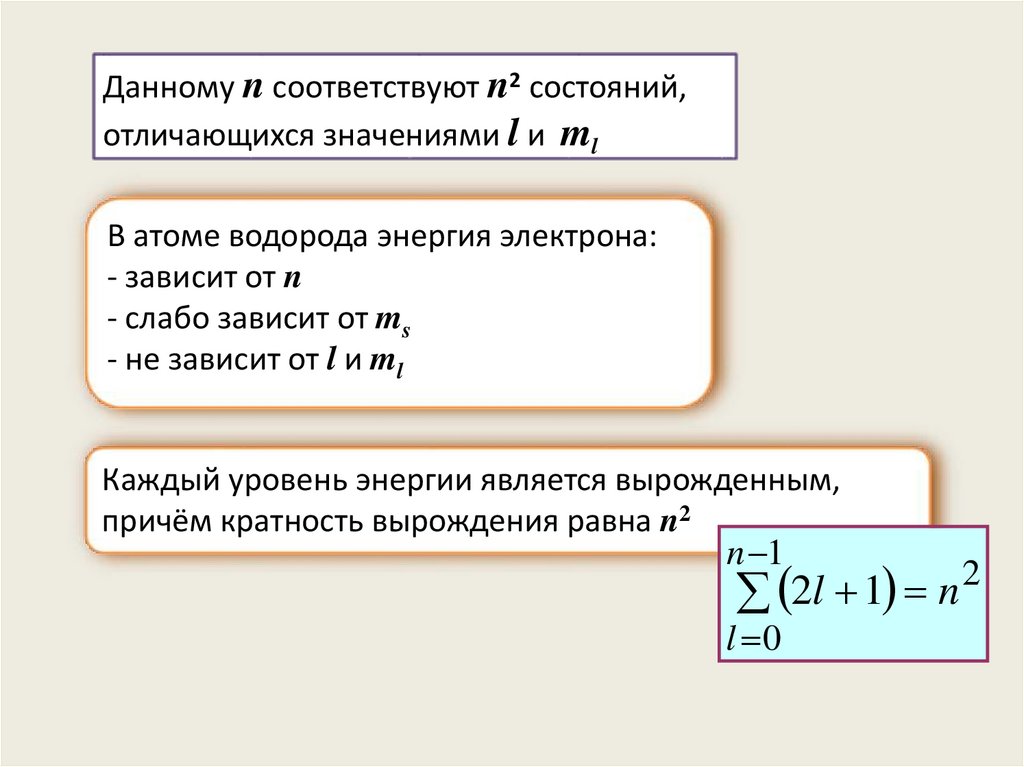 Данному $n$ соответствуют $n^2$ состояний, отличающихся значениями $l$ и $m_l$

В атоме водорода энергия электрона:
- зависит от $n$
- слабо зависит от $m_s$
- не зависит от $l$ и $m_l$

Каждый уровень энергии является вырожденным, причём кратность вырождения равна $n^2$

$\sum_{l=0}^{n-1}(2l+1)=n^2$